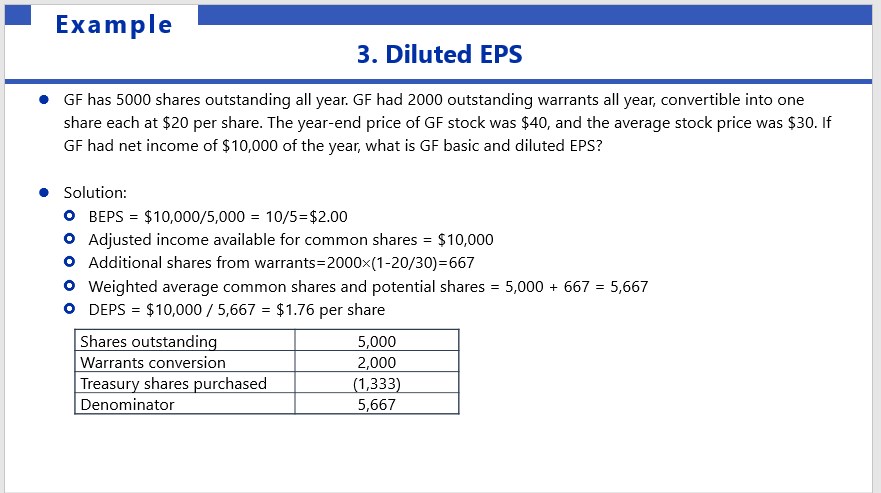 Example

3. Diluted EPS

GF has 5000 shares outstanding all year. GF had 2000 outstanding warrants all year, convertible into one share each at \$20 per share. The year-end price of GF stock was \$40, and the average stock price was \$30. If GF had net income of \$10,000 of the year, what is GF basic and diluted EPS?

Solution:

BEPS = \$10,000/5,000 = 10/5=\$2.00

Adjusted income available for common shares = \$10,000

Additional shares from warrants=2000×(1-20/30)=667

Weighted average common shares and potential shares = 5,000 + 667 = 5,667

DEPS = \$10,000 / 5,667 = \$1.76 per share

| Shares outstanding | 5,000 |
|---|---|
| Warrants conversion | 2,000 |
| Treasury shares purchased | (1,333) |
| Denominator | 5,667 |